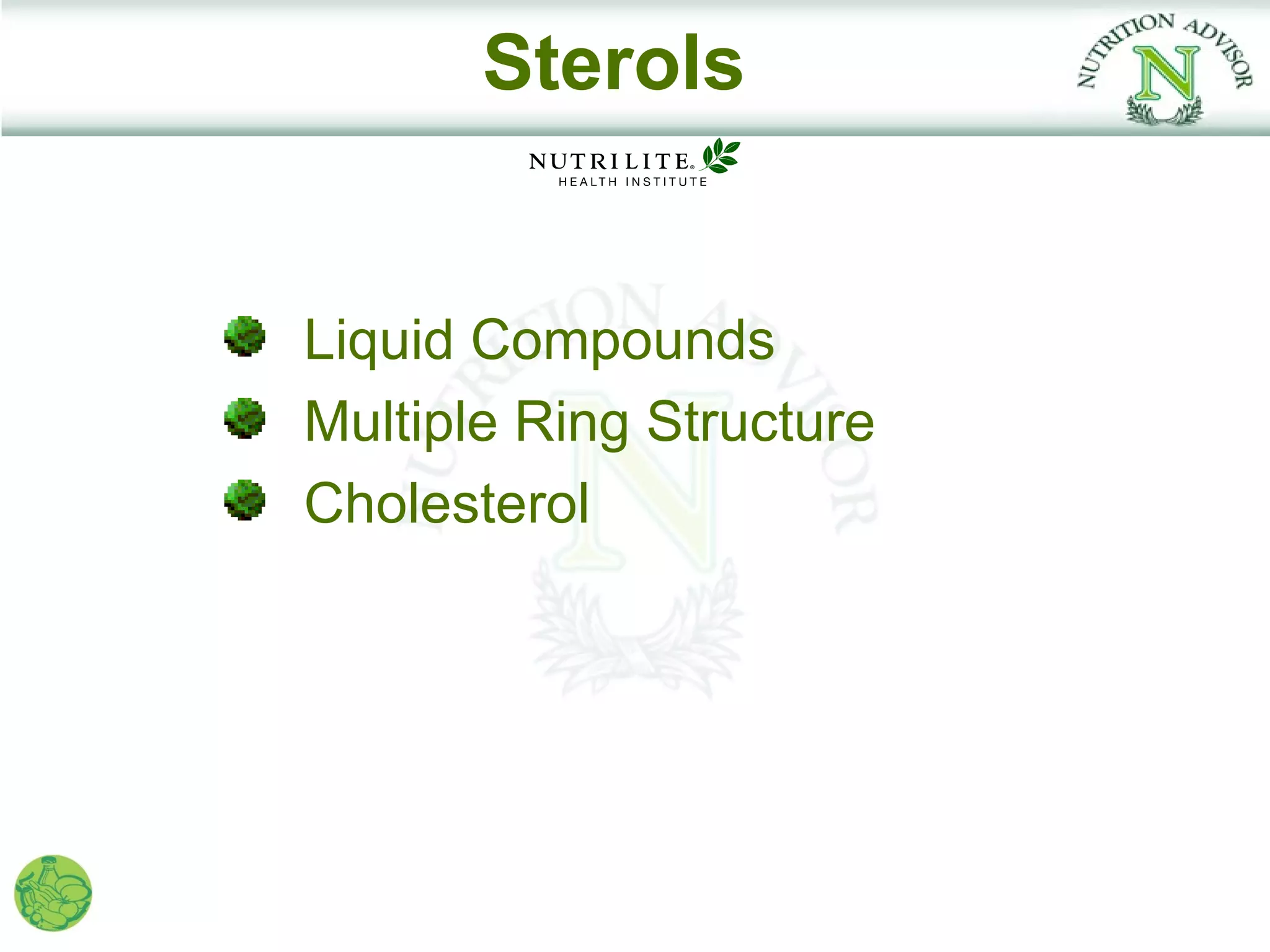 Sterols

NUTRITION ADVISOR
N

NUTRILITE®
HEALTH INSTITUTE

Liquid Compounds
Multiple Ring Structure
Cholesterol

NUTRITION ADVISOR
N